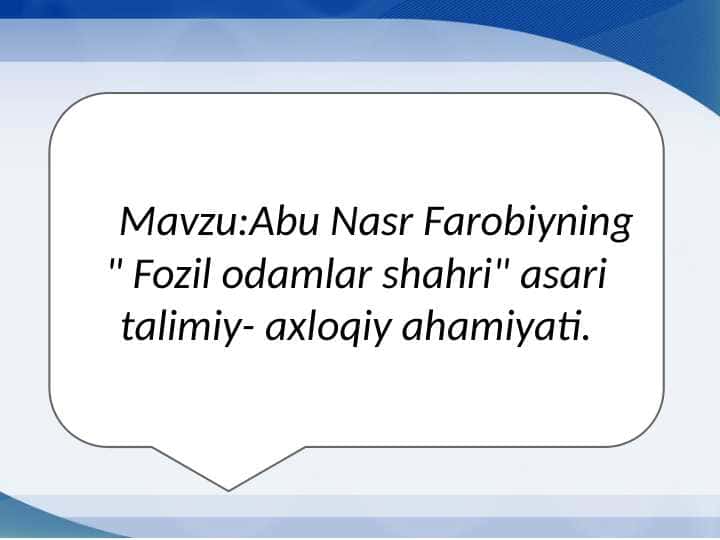 Mavzu:Abu Nasr Farobiyning " Fozil odamlar shahri" asari talimiy- axloqiy ahamiyati.